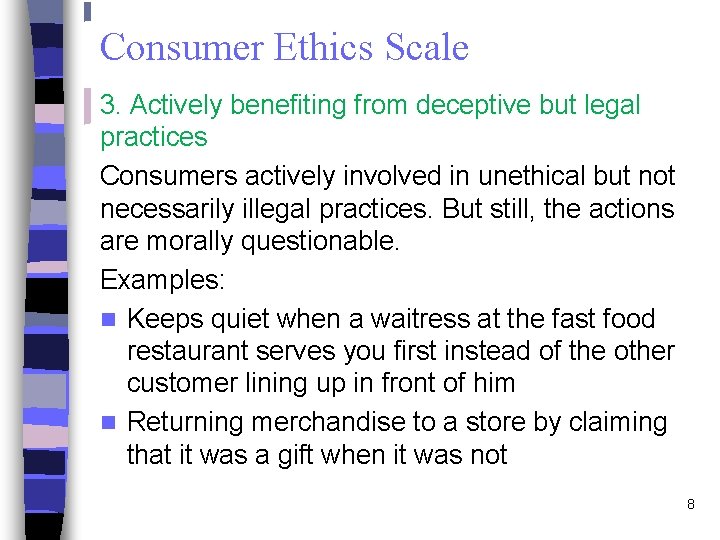 Consumer Ethics Scale

3. Actively benefiting from deceptive but legal practices

Consumers actively involved in unethical but not necessarily illegal practices. But still, the actions are morally questionable.

Examples:

- Keeps quiet when a waitress at the fast food restaurant serves you first instead of the other customer lining up in front of him
- Returning merchandise to a store by claiming that it was a gift when it was not

8